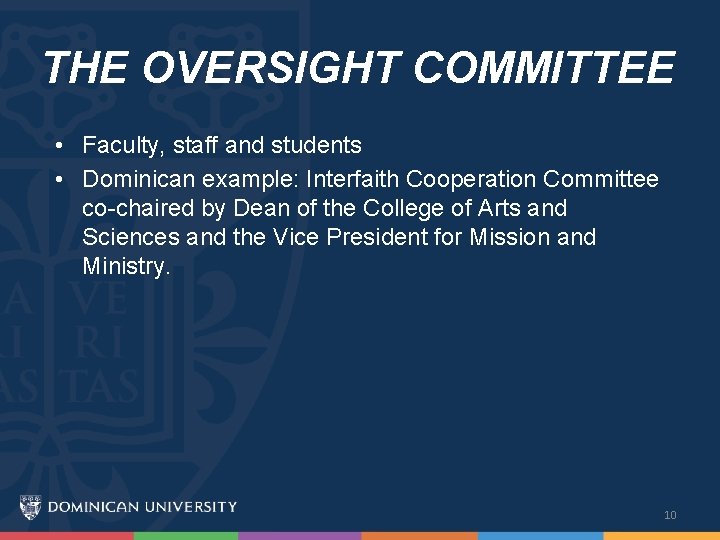 THE OVERSIGHT COMMITTEE

• Faculty, staff and students
• Dominican example: Interfaith Cooperation Committee co-chaired by Dean of the College of Arts and Sciences and the Vice President for Mission and Ministry.

A VE
RI RI
AS TAS

DOMINICAN UNIVERSITY

10